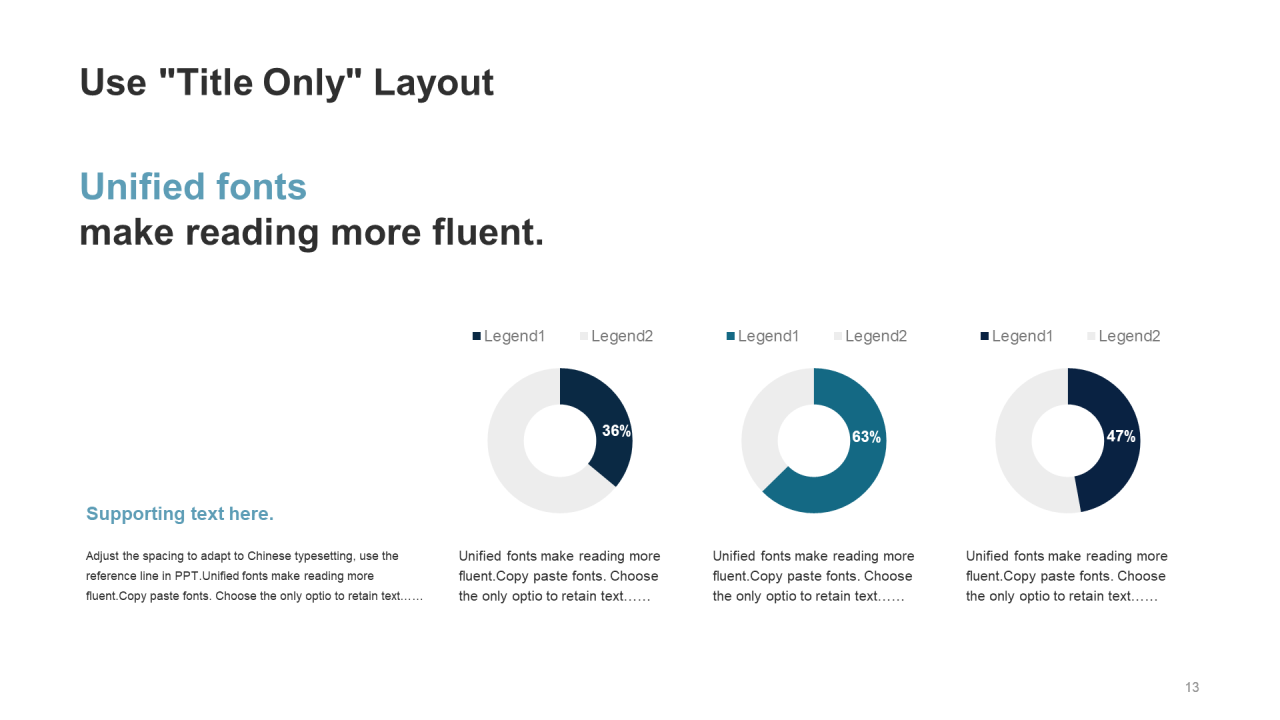 Use "Title Only" Layout

Unified fonts
make reading more fluent.

Supporting text here.

Adjust the spacing to adapt to Chinese typesetting, use the reference line in PPT.Unified fonts make reading more fluent.Copy paste fonts. Choose the only optio to retain text……

Legend1 Legend2

36%

Unified fonts make reading more fluent.Copy paste fonts. Choose the only optio to retain text……

Legend1 Legend2

63%

Unified fonts make reading more fluent.Copy paste fonts. Choose the only optio to retain text……

Legend1 Legend2

47%

Unified fonts make reading more fluent.Copy paste fonts. Choose the only optio to retain text……

13